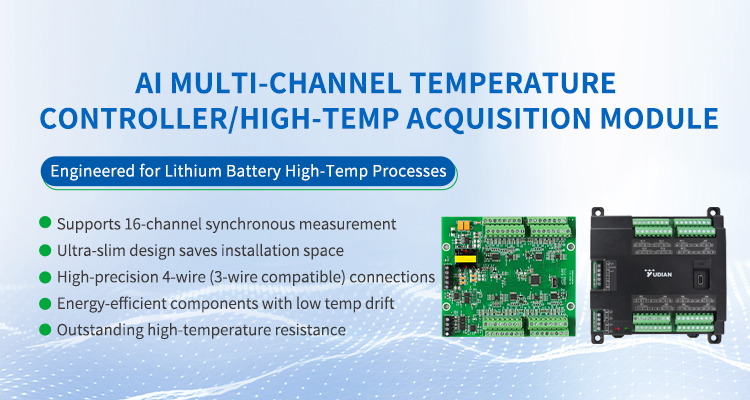 AI MULTI-CHANNEL TEMPERATURE CONTROLLER/HIGH-TEMP ACQUISITION MODULE

Engineered for Lithium Battery High-Temp Processes

Supports 16-channel synchronous measurement
Ultra-slim design saves installation space
High-precision 4-wire (3-wire compatible) connections
Energy-efficient components with low temp drift
Outstanding high-temperature resistance

YUDIAN